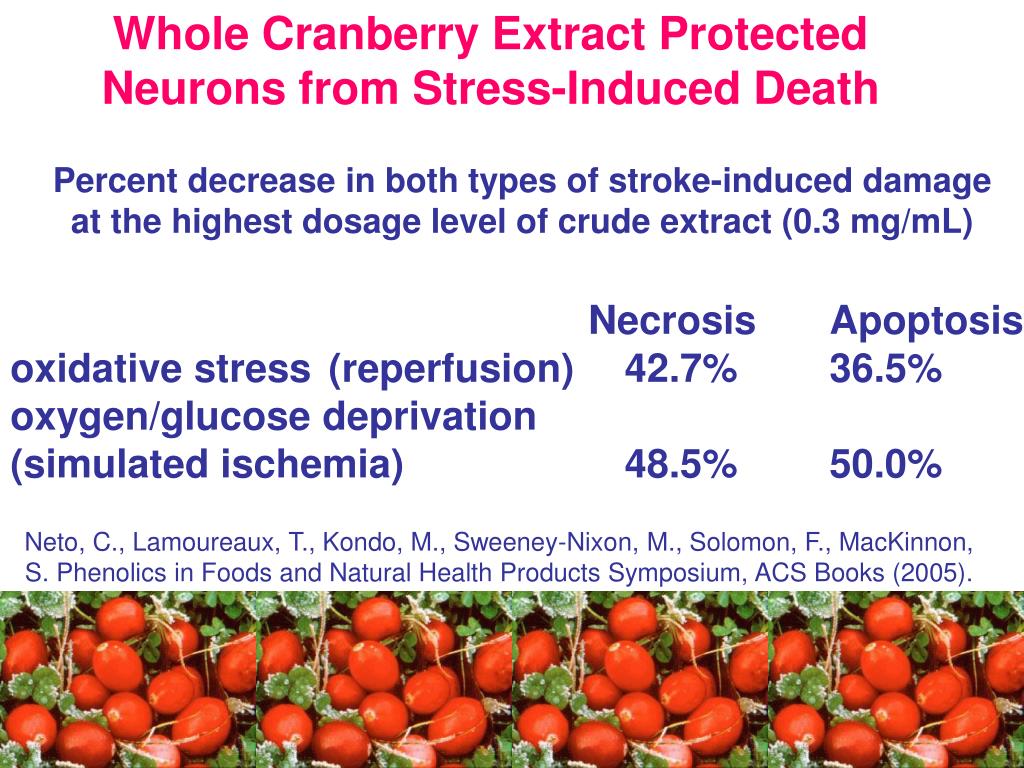 Whole Cranberry Extract Protected Neurons from Stress-Induced Death

Percent decrease in both types of stroke-induced damage at the highest dosage level of crude extract (0.3 mg/mL)

| | Necrosis | Apoptosis |
|---|---|---|
| oxidative stress (reperfusion) | 42.7% | 36.5% |
| oxygen/glucose deprivation (simulated ischemia) | 48.5% | 50.0% |

Neto, C., Lamoureaux, T., Kondo, M., Sweeney-Nixon, M., Solomon, F., MacKinnon, S. Phenolics in Foods and Natural Health Products Symposium, ACS Books (2005).